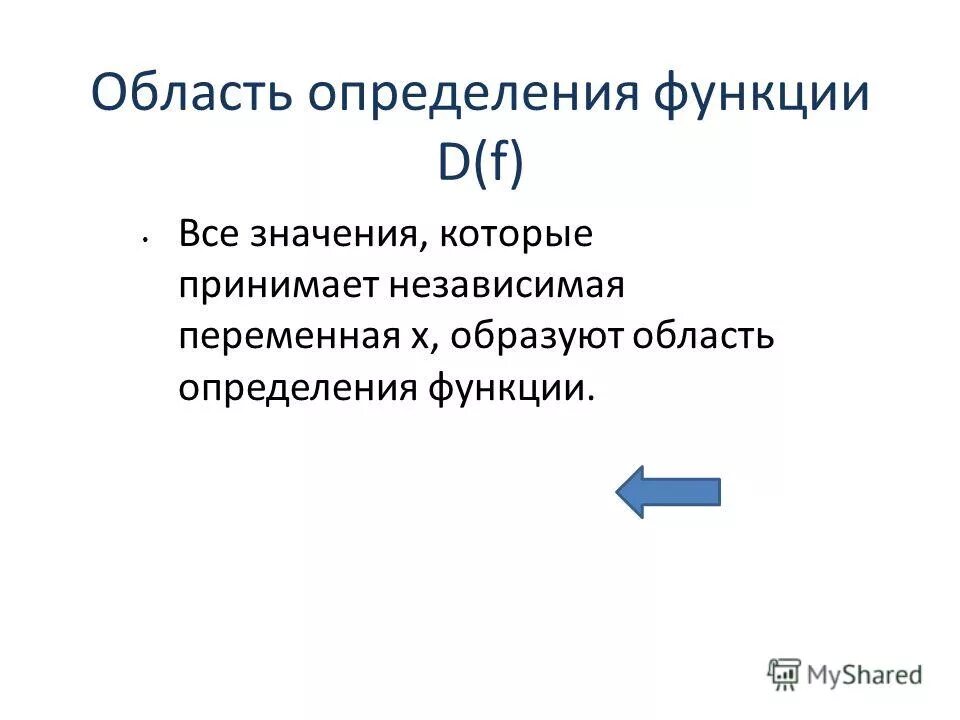 Область определения функции D(f)

• Все значения, которые принимает независимая переменная х, образуют область определения функции.

MyShared